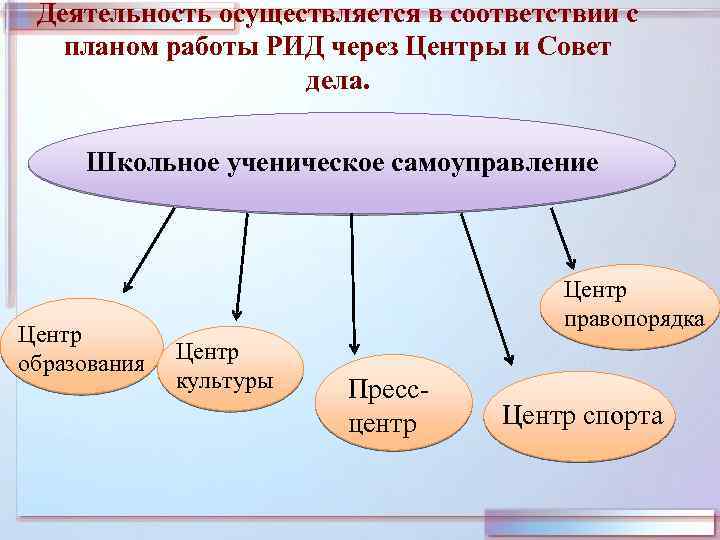 Деятельность осуществляется в соответствии с планом работы РИД через Центры и Совет дела.

Школьное ученическое самоуправление

Центр образования

Центр культуры

Пресс-центр

Центр спорта

Центр правопорядка